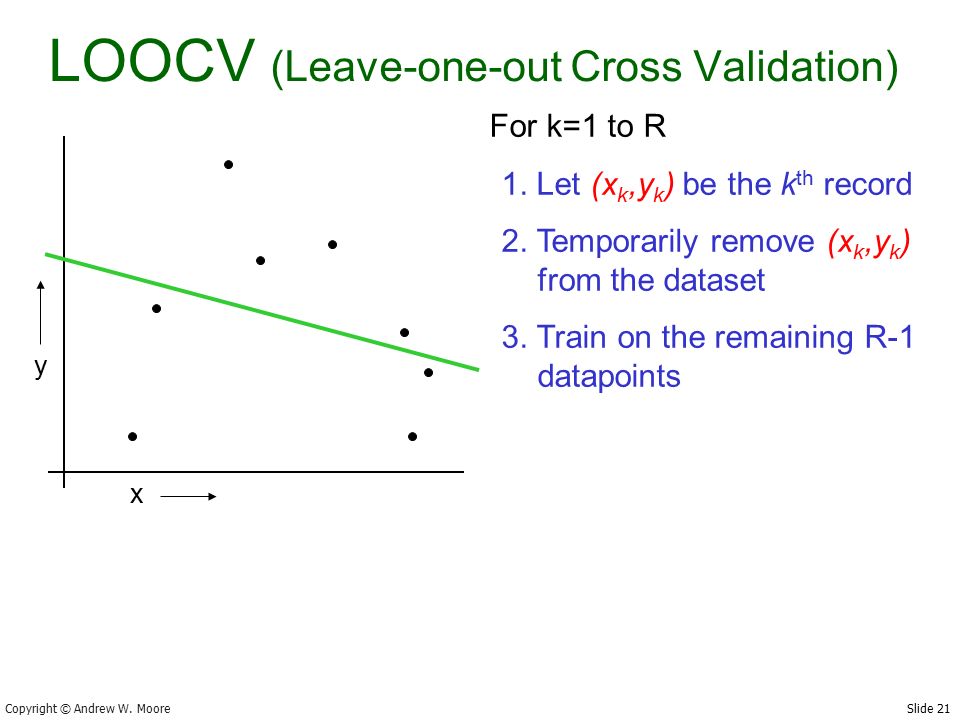 LOOCV (Leave-one-out Cross Validation)

For k=1 to R

1. Let $(x_k,y_k)$ be the $k^{th}$ record

2. Temporarily remove $(x_k,y_k)$ from the dataset

3. Train on the remaining R-1 datapoints

y

x

Copyright © Andrew W. Moore

Slide 21